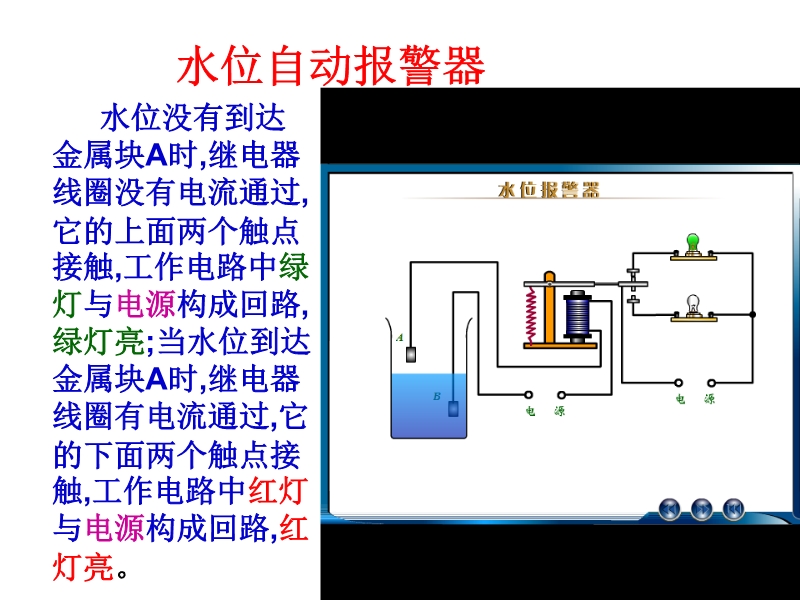 水位自动报警器

水位没有到达金属块A时,继电器线圈没有电流通过,它的上面两个触点接触,工作电路中绿灯与电源构成回路,绿灯亮;当水位到达金属块A时,继电器线圈有电流通过,它的下面两个触点接触,工作电路中红灯与电源构成回路,红灯亮。

水位报警器

A

B

电 源

电 源